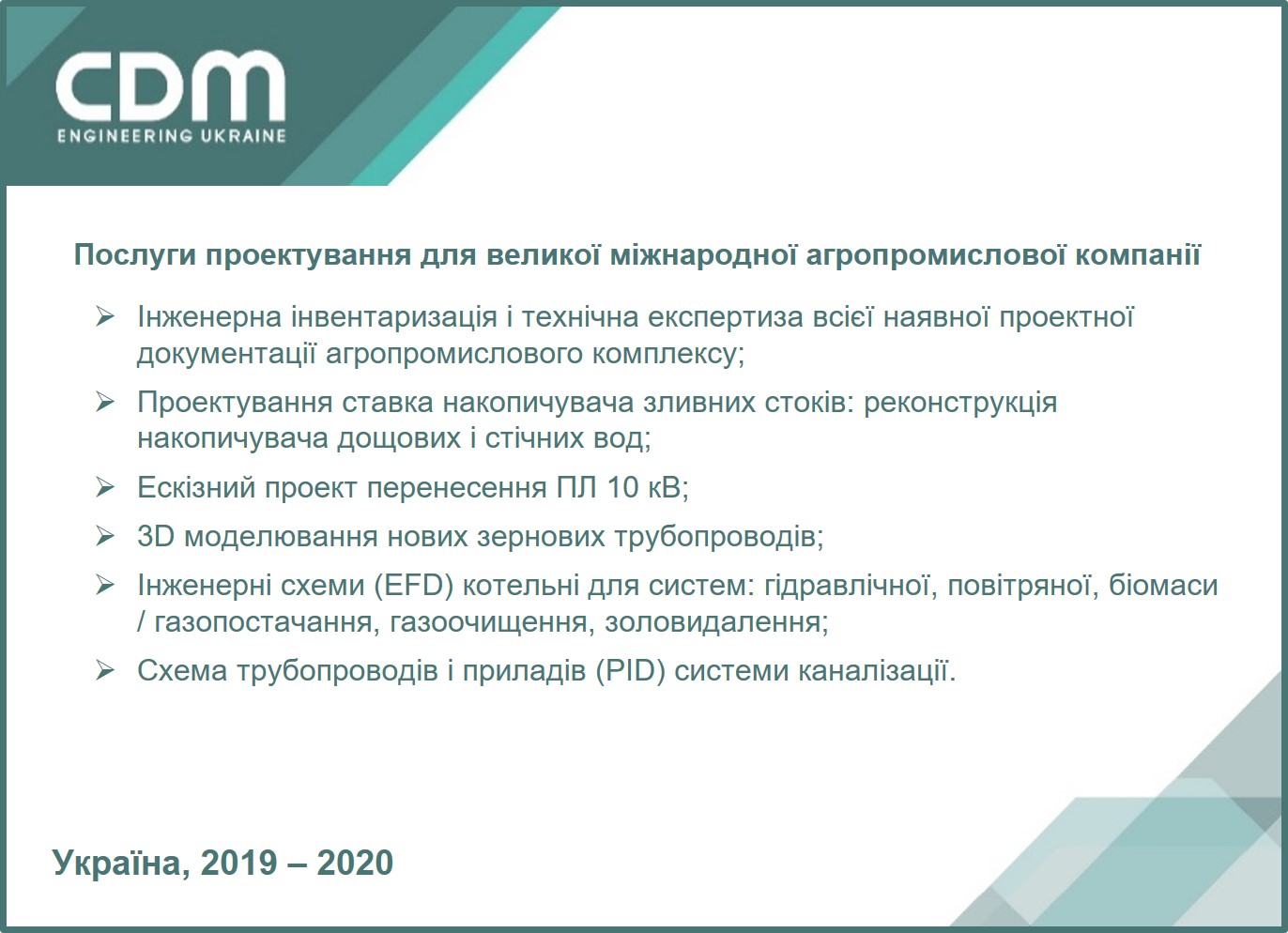 CDM
ENGINEERING UKRAINE

Послуги проектування для великої міжнародної агропромислової компанії

➢ Інженерна інвентаризація і технічна експертиза всієї наявної проектної документації агропромислового комплексу;

➢ Проектування ставка накопичувача зливних стоків: реконструкція накопичувача дощових і стічних вод;

➢ Ескізний проект перенесення ПЛ 10 кВ;

➢ 3D моделювання нових зернових трубопроводів;

➢ Інженерні схеми (EFD) котельні для систем: гідравлічної, повітряної, біомаси / газопостачання, газоочищення, золовидалення;

➢ Схема трубопроводів і приладів (PID) системи каналізації.

Україна, 2019 – 2020